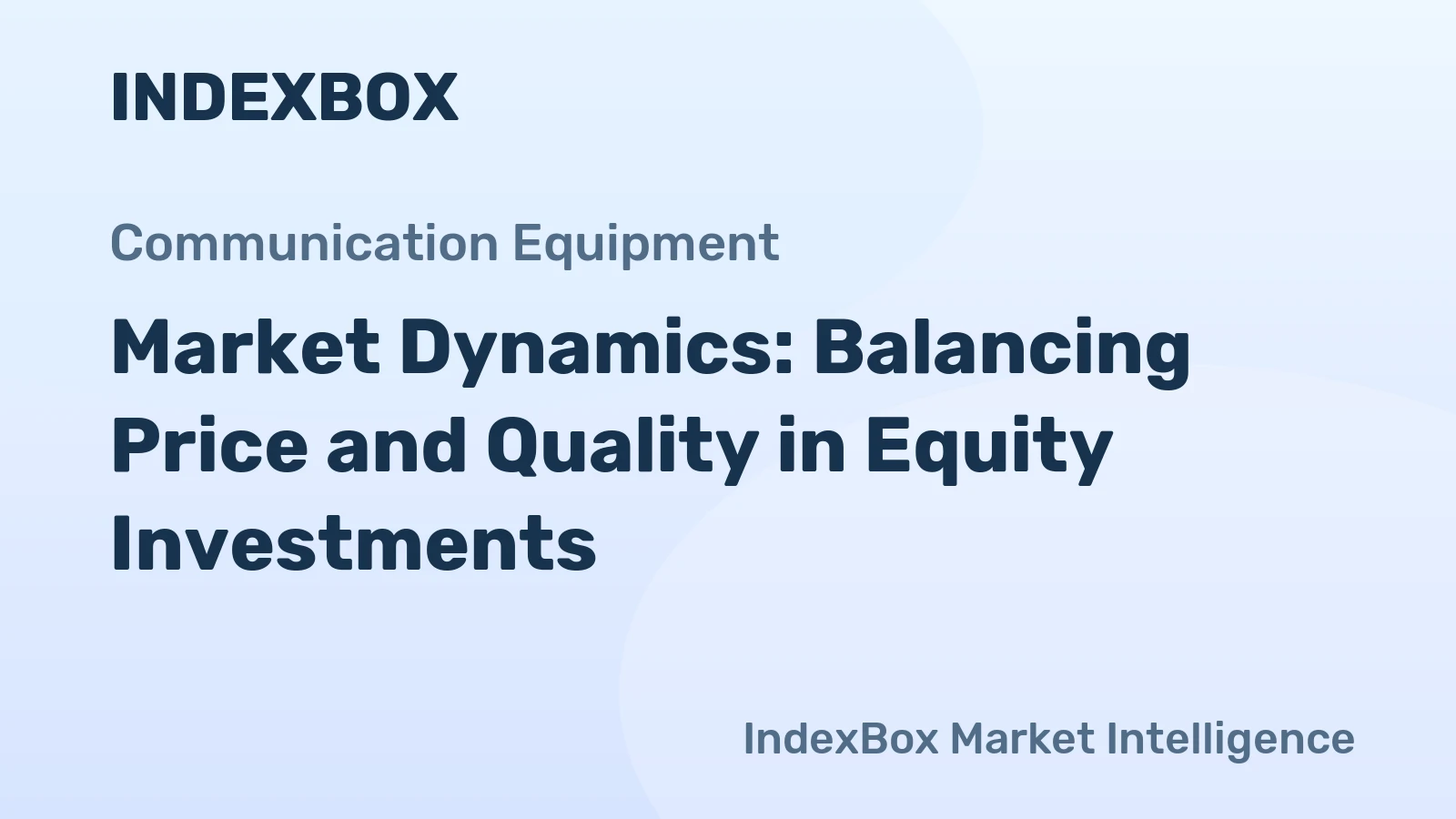 INDEXBOX

Communication Equipment

Market Dynamics: Balancing Price and Quality in Equity Investments

IndexBox Market Intelligence